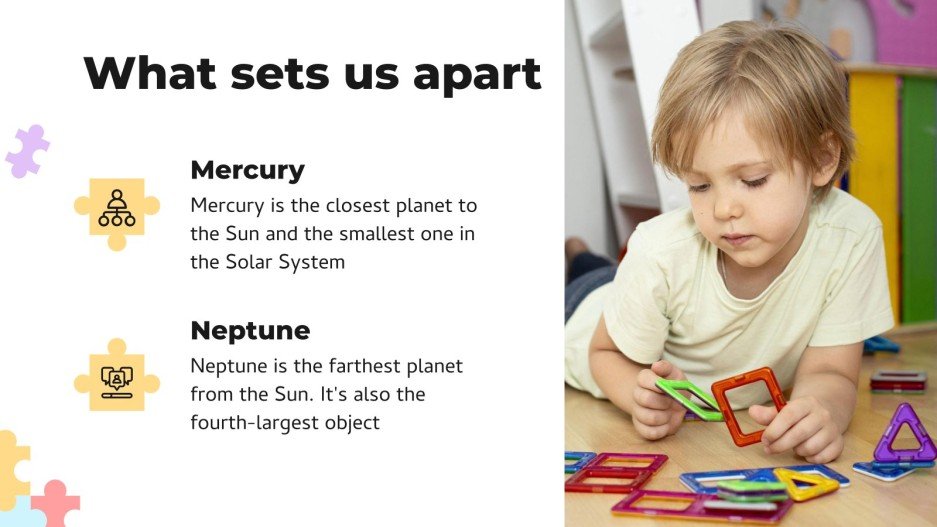 What sets us apart

Mercury

Mercury is the closest planet to the Sun and the smallest one in the Solar System

Neptune

Neptune is the farthest planet from the Sun. It's also the fourth-largest object